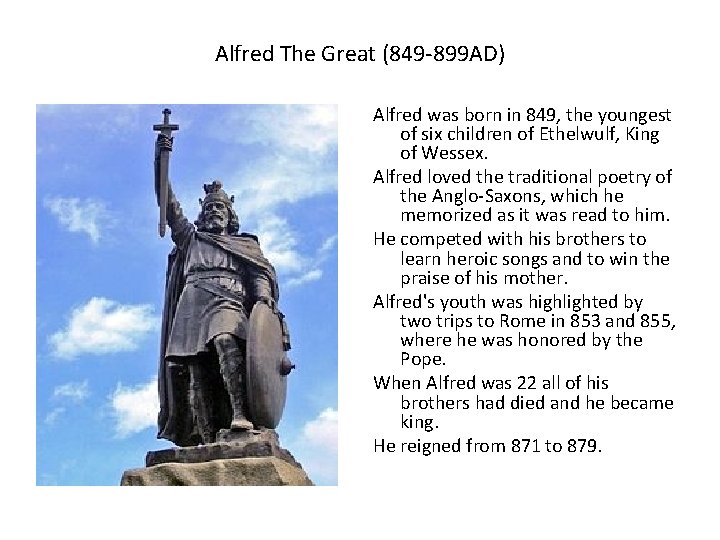 Alfred The Great (849-899AD)

Alfred was born in 849, the youngest of six children of Ethelwulf, King of Wessex.

Alfred loved the traditional poetry of the Anglo-Saxons, which he memorized as it was read to him.

He competed with his brothers to learn heroic songs and to win the praise of his mother.

Alfred's youth was highlighted by two trips to Rome in 853 and 855, where he was honored by the Pope.

When Alfred was 22 all of his brothers had died and he became king.

He reigned from 871 to 879.